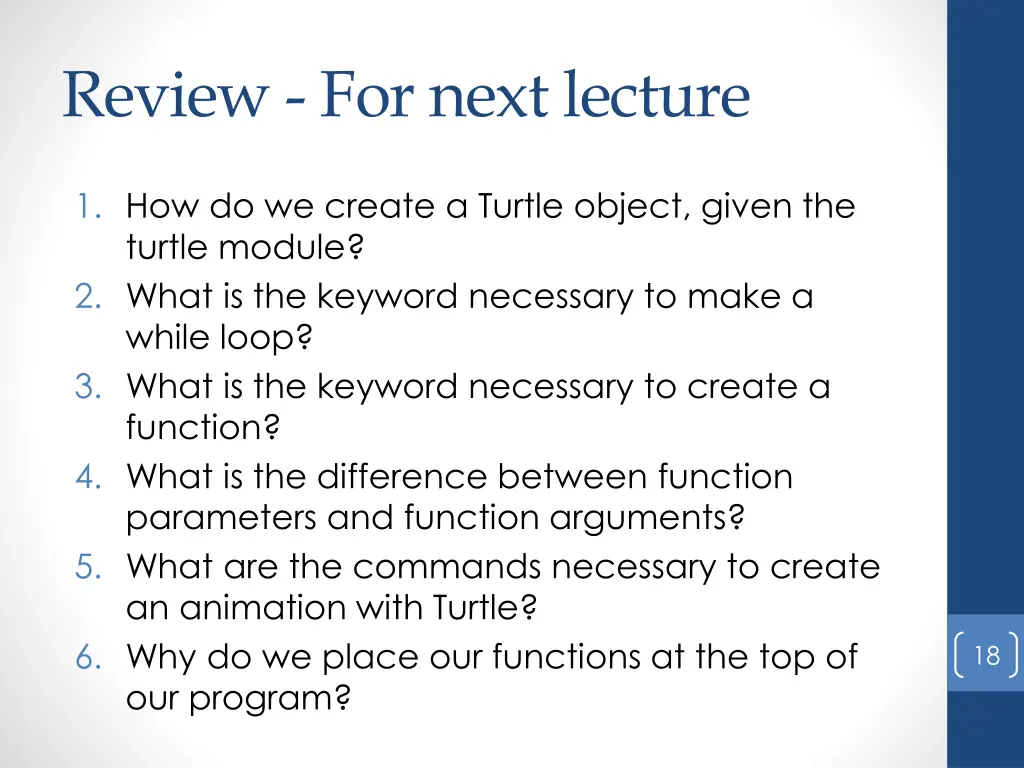 Review - For next lecture

1. How do we create a Turtle object, given the turtle module?
2. What is the keyword necessary to make a while loop?
3. What is the keyword necessary to create a function?
4. What is the difference between function parameters and function arguments?
5. What are the commands necessary to create an animation with Turtle?
6. Why do we place our functions at the top of our program?

18